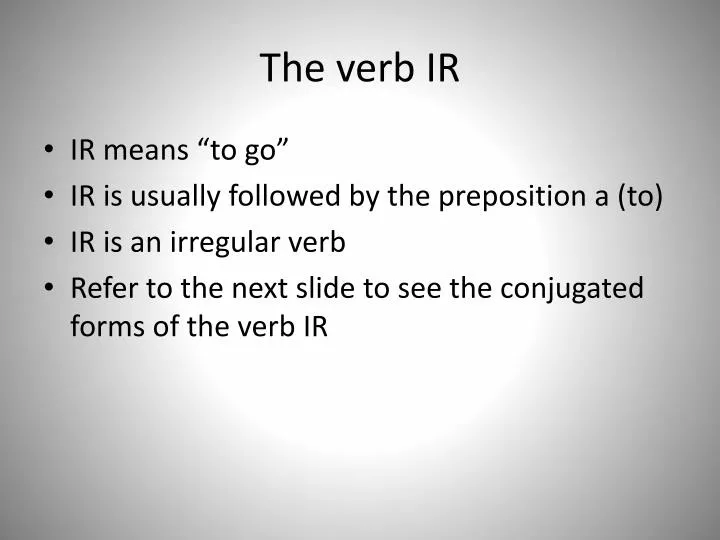 The verb IR

• IR means “to go”
• IR is usually followed by the preposition a (to)
• IR is an irregular verb
• Refer to the next slide to see the conjugated forms of the verb IR